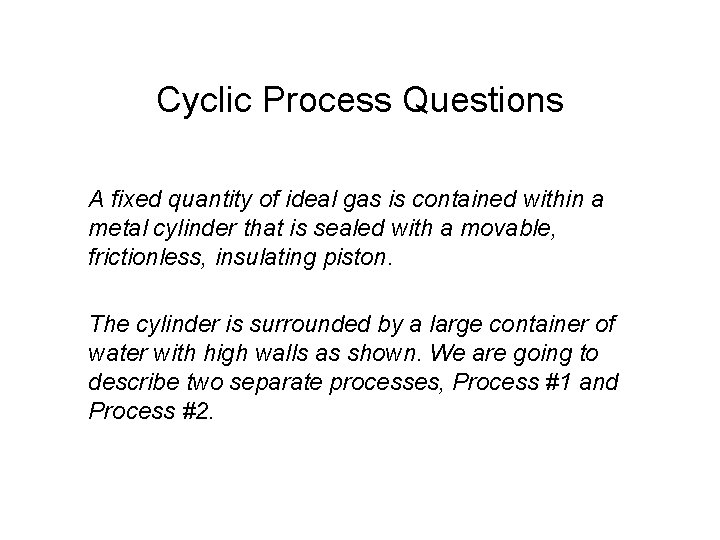 Cyclic Process Questions

A fixed quantity of ideal gas is contained within a metal cylinder that is sealed with a movable, frictionless, insulating piston.

The cylinder is surrounded by a large container of water with high walls as shown. We are going to describe two separate processes, Process #1 and Process #2.